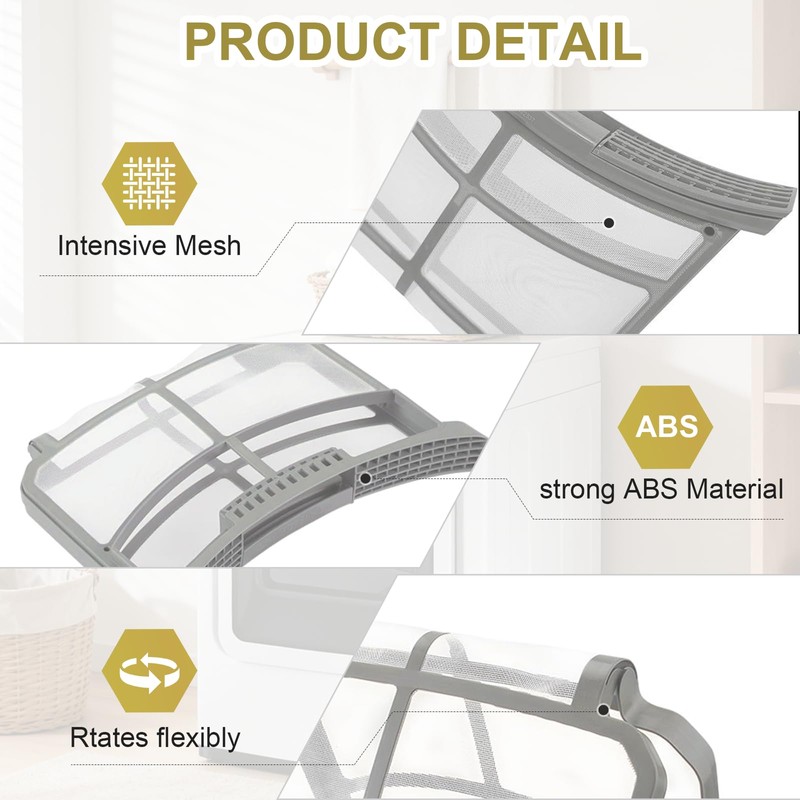 PRODUCT DETAIL

Intensive Mesh

ABS

strong ABS Material

Rtates flexibly